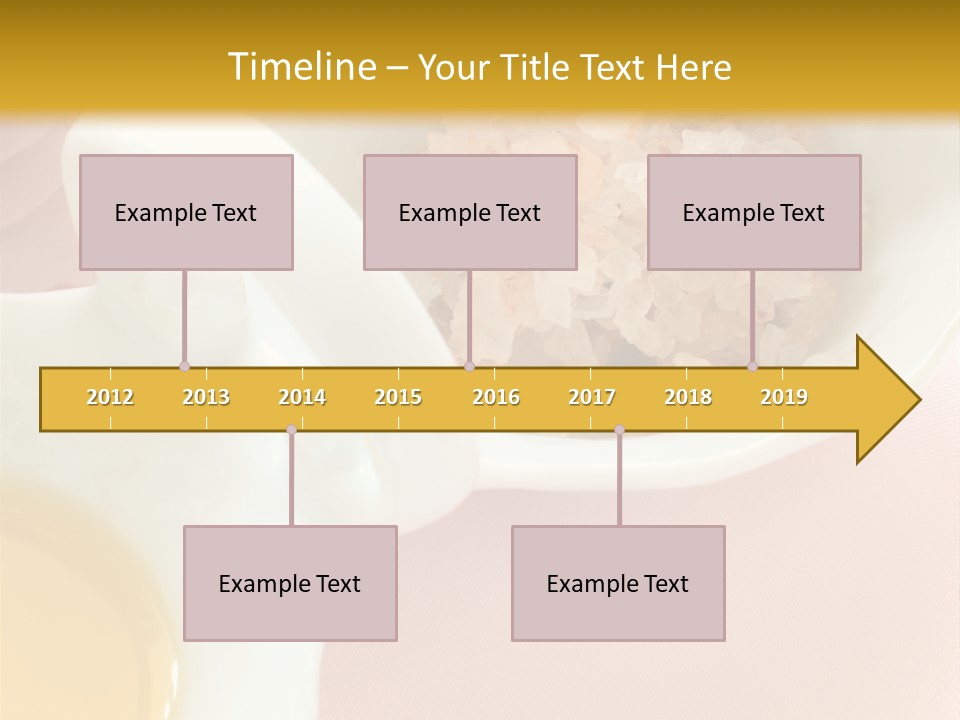 Timeline – Your Title Text Here

Example Text

Example Text

Example Text

2012 2013 2014 2015 2016 2017 2018 2019

Example Text

Example Text